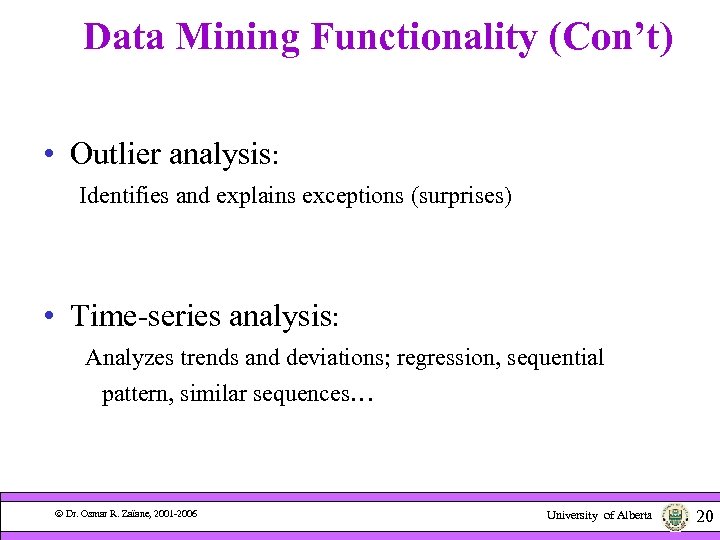 Data Mining Functionality (Con't)

• Outlier analysis:
Identifies and explains exceptions (surprises)

• Time-series analysis:
Analyzes trends and deviations; regression, sequential pattern, similar sequences…

© Dr. Osmar R. Zaïane, 2001-2006

University of Alberta

20